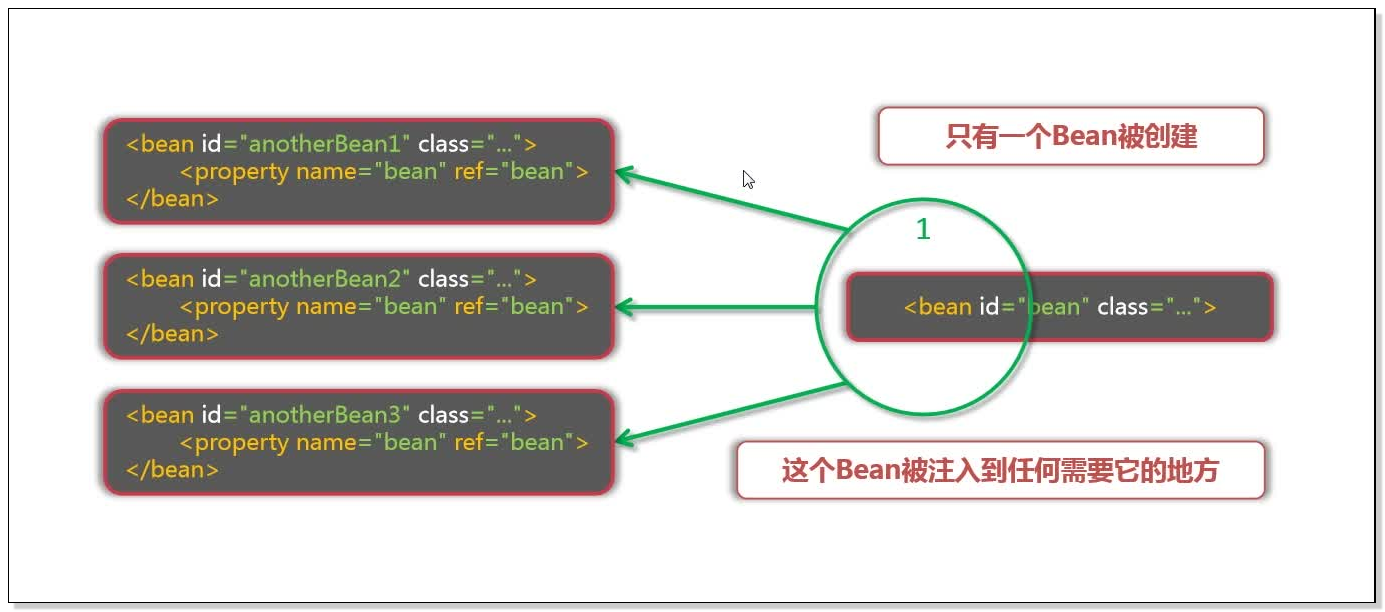 <bean id="anotherBean1" class="...">
<property name="bean" ref="bean">
</bean>

<bean id="anotherBean2" class="...">
<property name="bean" ref="bean">
</bean>

<bean id="anotherBean3" class="...">
<property name="bean" ref="bean">
</bean>

只有一个Bean被创建

1

<bean id="bean" class="...">

这个Bean被注入到任何需要它的地方